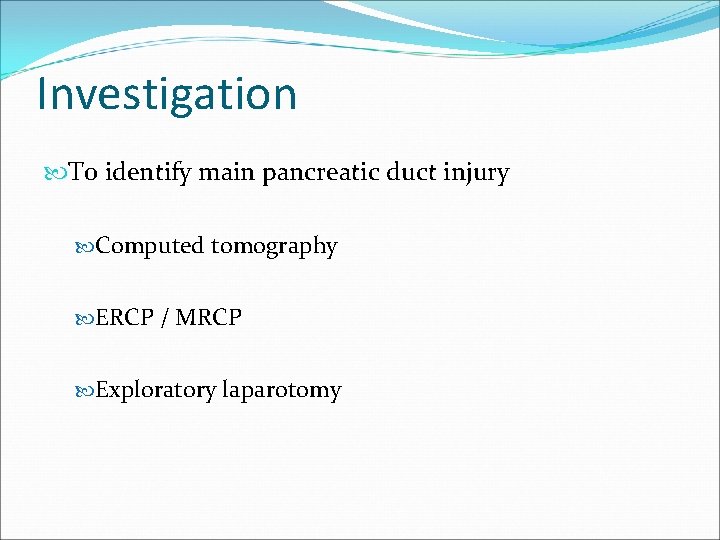 Investigation

To identify main pancreatic duct injury

Computed tomography

ERCP / MRCP

Exploratory laparotomy